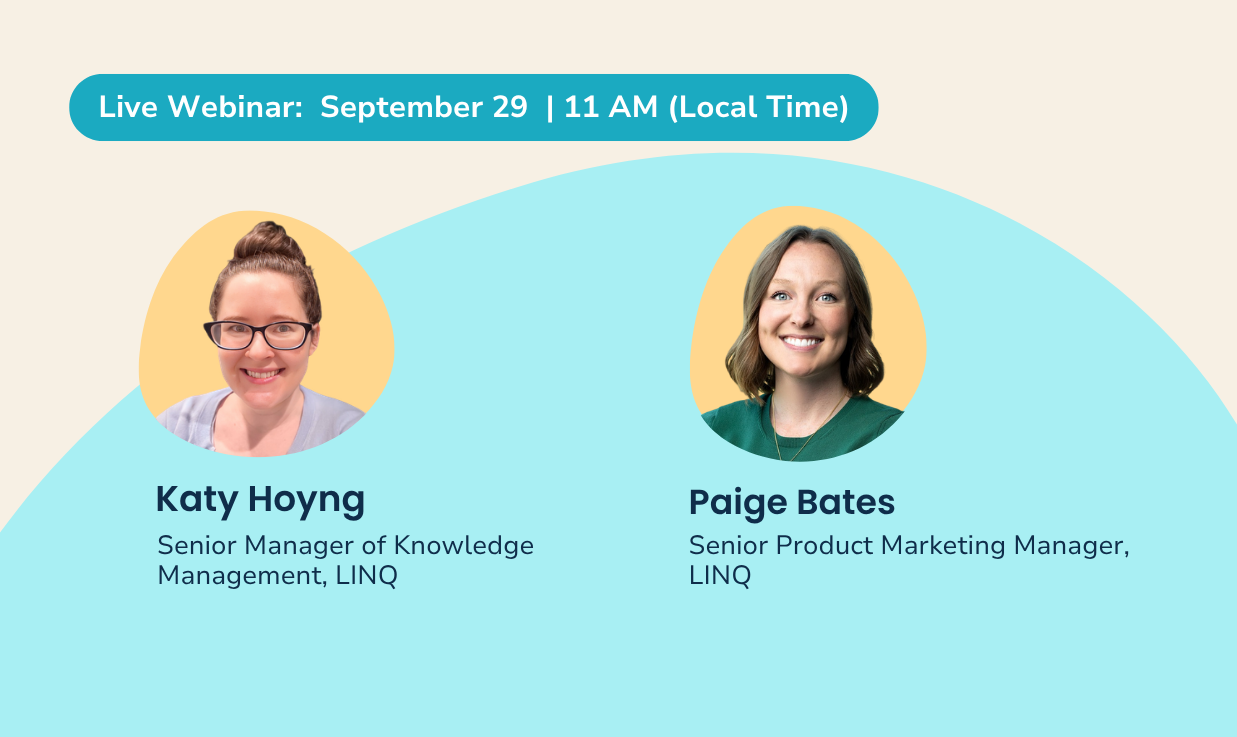 Live Webinar: September 29 | 11 AM (Local Time)

Katy Hoyng

Senior Manager of Knowledge Management, LINQ

Paige Bates

Senior Product Marketing Manager, LINQ